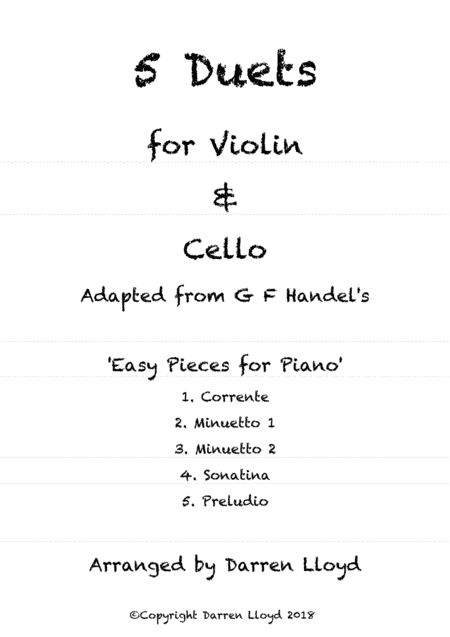 5 Duets

for Violin

&

Cello

Adapted from G F Handel's

'Easy Pieces for Piano'

1. Corrente

2. Minuetto 1

3. Minuetto 2

4. Sonatina

5. Preludio

Arranged by Darren Lloyd

©Copyright Darren Lloyd 2018